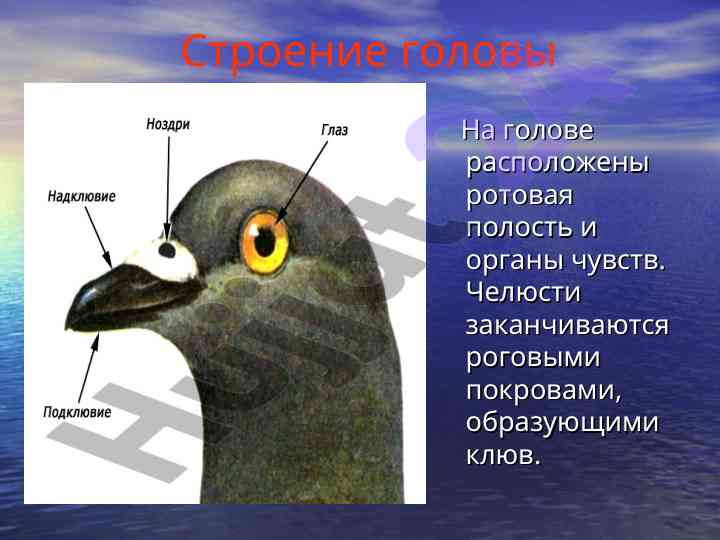 Строение головы

Ноздри

Глаз

Надклювие

Подклювие

На голове расположены ротовая полость и органы чувств. Челюсти заканчиваются роговыми покровами, образующими клюв.